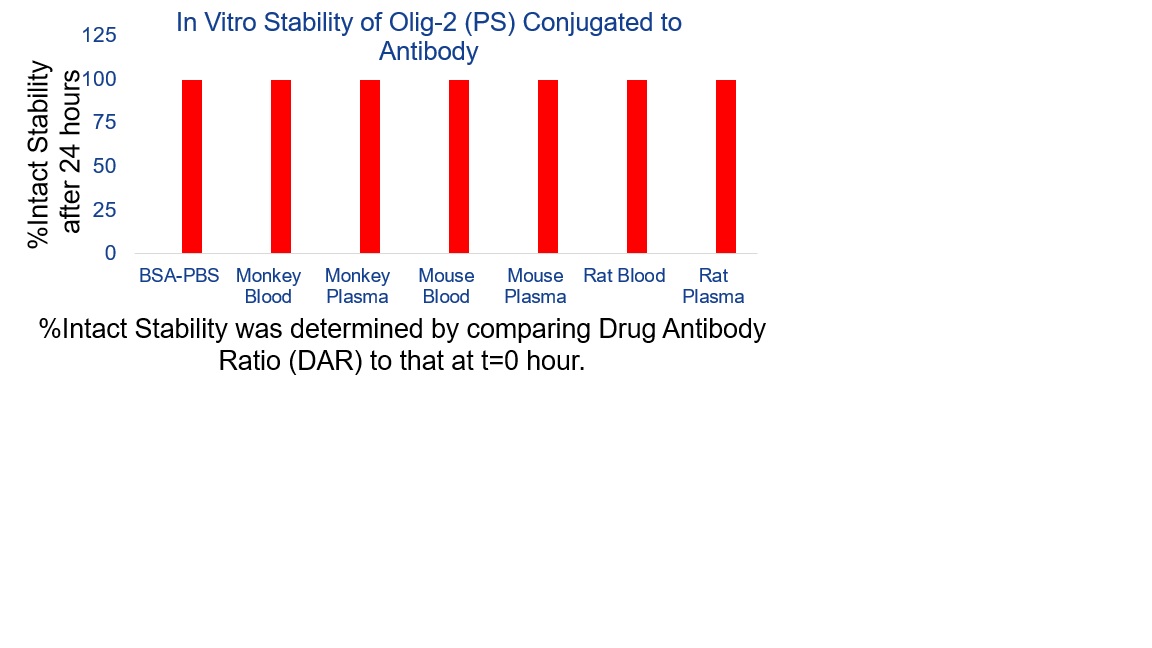 In Vitro Stability of Olig-2 (PS) Conjugated to Antibody

%Intact Stability after 24 hours

125
100
75
50
25
0

BSA-PBS
Monkey Blood
Monkey Plasma
Mouse Blood
Mouse Plasma
Rat Blood
Rat Plasma

%Intact Stability was determined by comparing Drug Antibody Ratio (DAR) to that at t=0 hour.